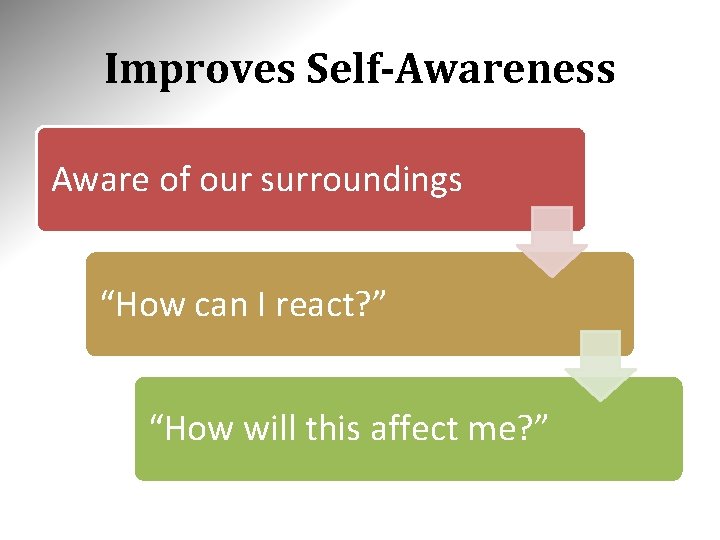 Improves Self-Awareness

Aware of our surroundings

“How can I react?”

“How will this affect me?”